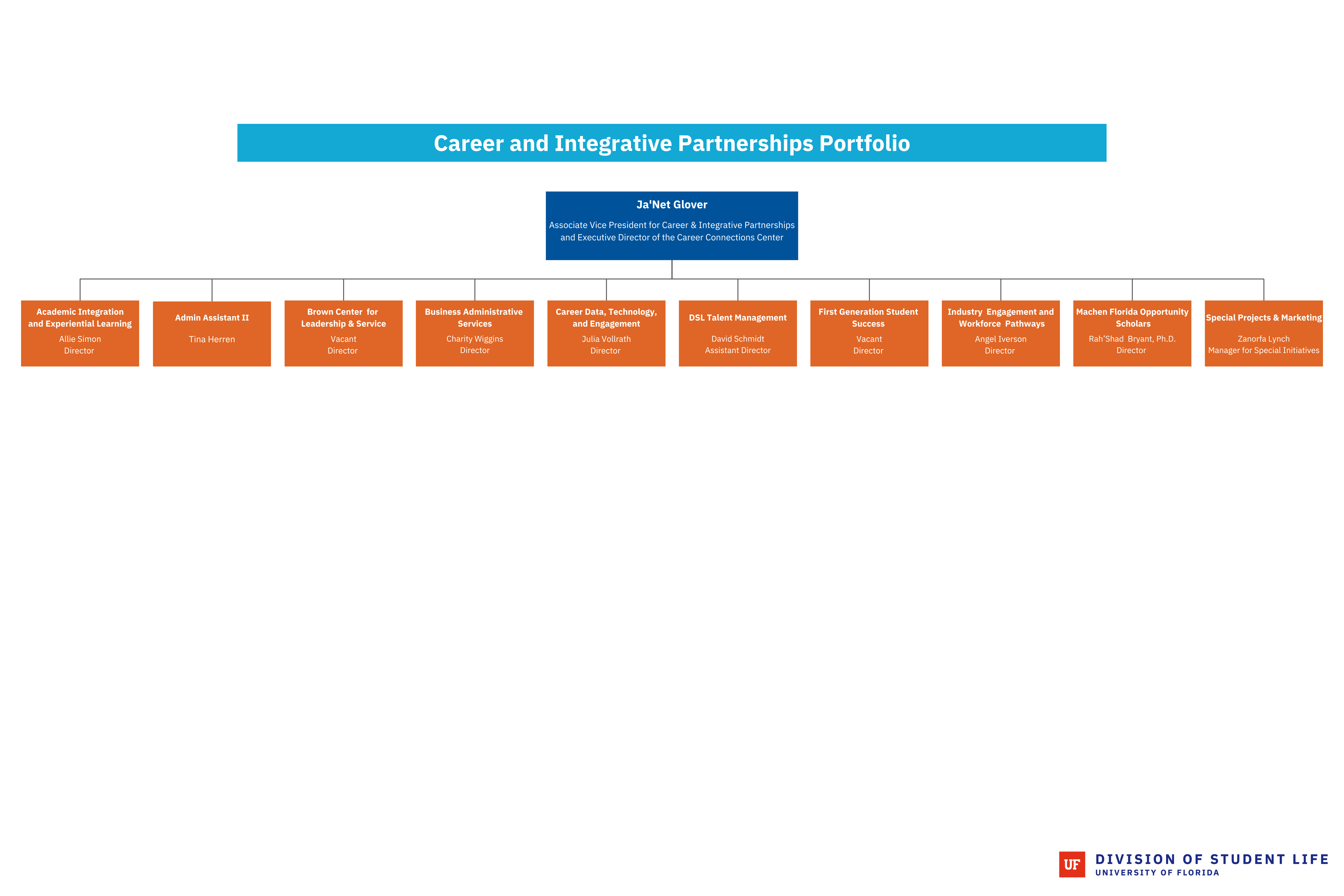 Career and Integrative Partnerships Portfolio

Ja'Net Glover
Associate Vice President for Career & Integrative Partnerships and Executive Director of the Career Connections Center

Academic Integration and Experiential Learning
Allie Simon
Director

Admin Assistant II
Tina Herren

Brown Center for Leadership & Service
Vacant
Director

Business Administrative Services
Charity Wiggins
Director

Career Data, Technology, and Engagement
Julia Vollrath
Director

DSL Talent Management
David Schmidt
Assistant Director

First Generation Student Success
Vacant
Director

Industry Engagement and Workforce Pathways
Angel Iverson
Director

Machen Florida Opportunity Scholars
Rah'Shad Bryant, Ph.D.
Director

Special Projects & Marketing
Zanorfa Lynch
Manager for Special Initiatives

UF DIVISION OF STUDENT LIFE
UNIVERSITY OF FLORIDA